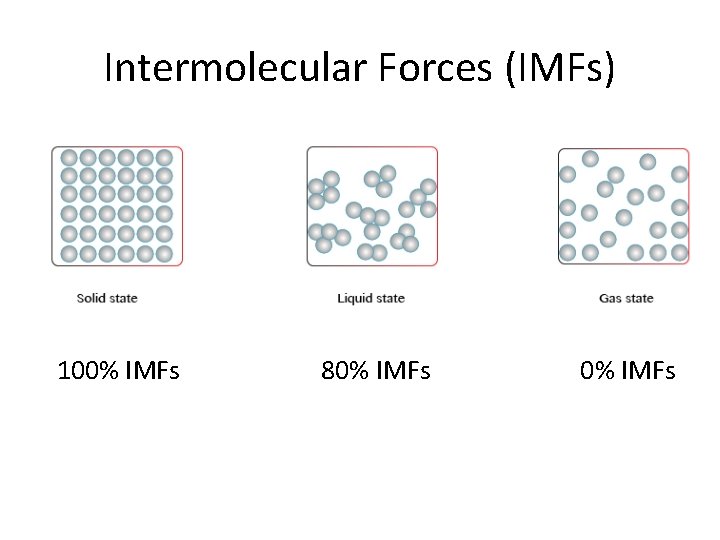 Intermolecular Forces (IMFs)

Solid state

Liquid state

Gas state

100% IMFs

80% IMFs

0% IMFs